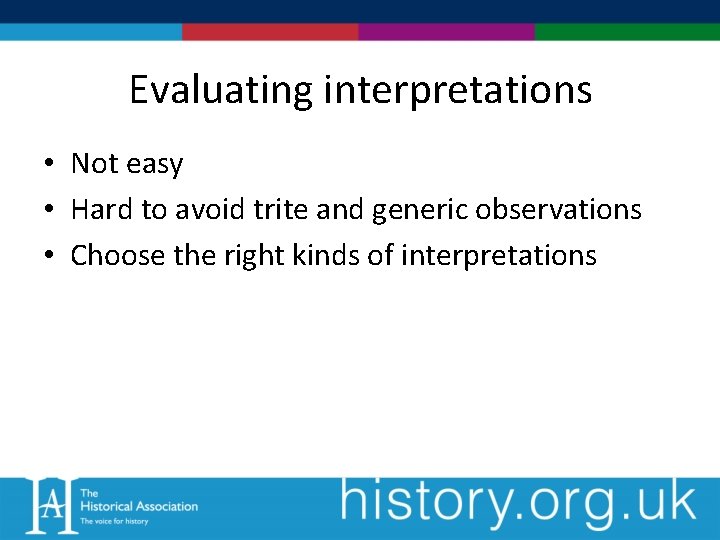 Evaluating interpretations

• Not easy
• Hard to avoid trite and generic observations
• Choose the right kinds of interpretations

HA The Historical Association The voice for history

history.org.uk